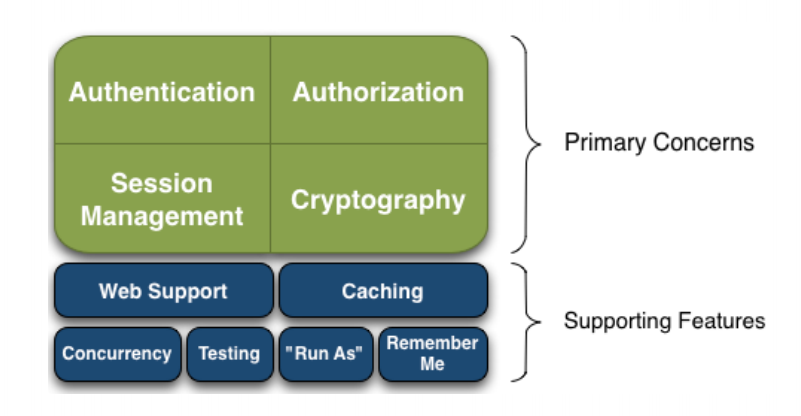 Authentication

Authorization

Session Management

Cryptography

Primary Concerns

Web Support

Caching

Concurrency

Testing

"Run As"

Remember Me

Supporting Features